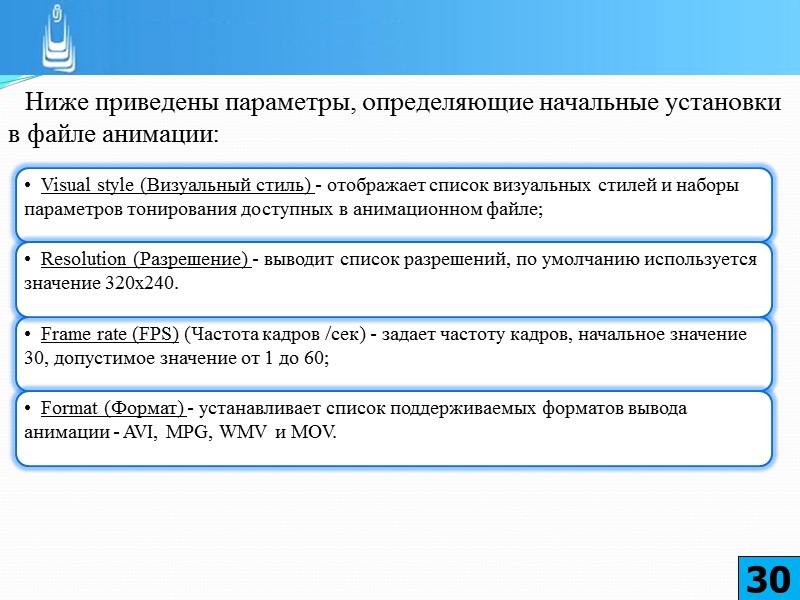 Ниже приведены параметры, определяющие начальные установки в файле анимации:

• Visual style (Визуальный стиль) - отображает список визуальных стилей и наборы параметров тонирования доступных в анимационном файле;

• Resolution (Разрешение) - выводит список разрешений, по умолчанию используется значение 320x240.

• Frame rate (FPS) (Частота кадров /сек) - задает частоту кадров, начальное значение 30, допустимое значение от 1 до 60;

• Format (Формат) - устанавливает список поддерживаемых форматов вывода анимации - AVI, MPG, WMV и MOV.

30